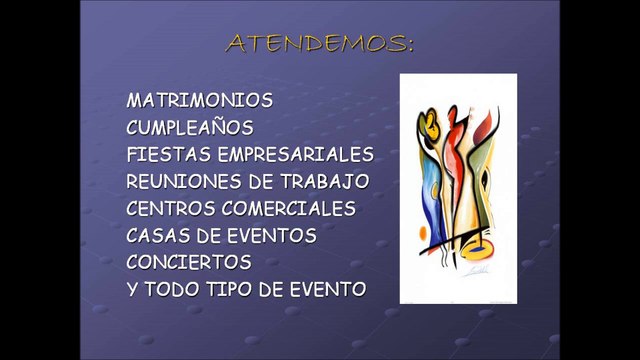 ATENDEMOS:

MATRIMONIOS
CUMPLEAÑOS
FIESTAS EMPRESARIALES
REUNIONES DE TRABAJO
CENTROS COMERCIALES
CASAS DE EVENTOS
CONCIERTOS
Y TODO TIPO DE EVENTO